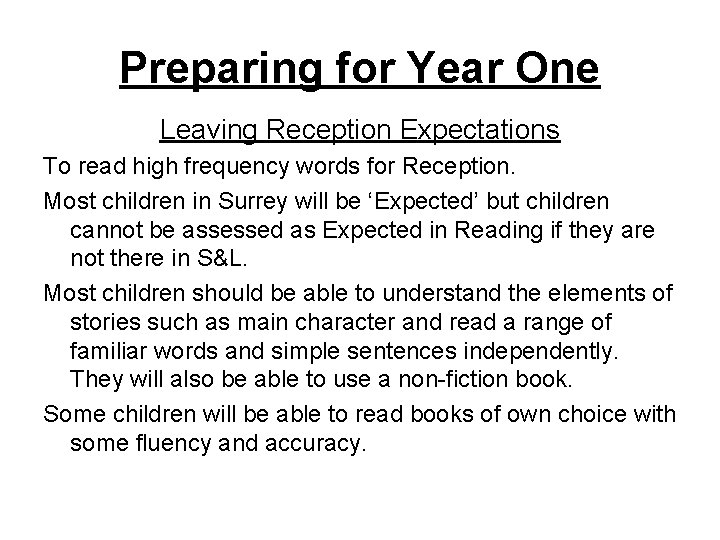 Preparing for Year One

Leaving Reception Expectations

To read high frequency words for Reception.

Most children in Surrey will be ‘Expected’ but children cannot be assessed as Expected in Reading if they are not there in S&L.

Most children should be able to understand the elements of stories such as main character and read a range of familiar words and simple sentences independently. They will also be able to use a non-fiction book.

Some children will be able to read books of own choice with some fluency and accuracy.